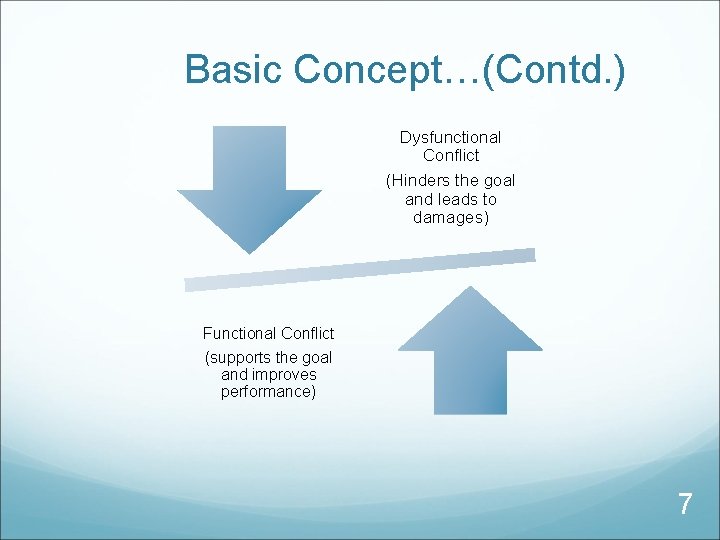 Basic Concept…(Contd.)

Dysfunctional Conflict

(Hinders the goal and leads to damages)

Functional Conflict

(supports the goal and improves performance)

7